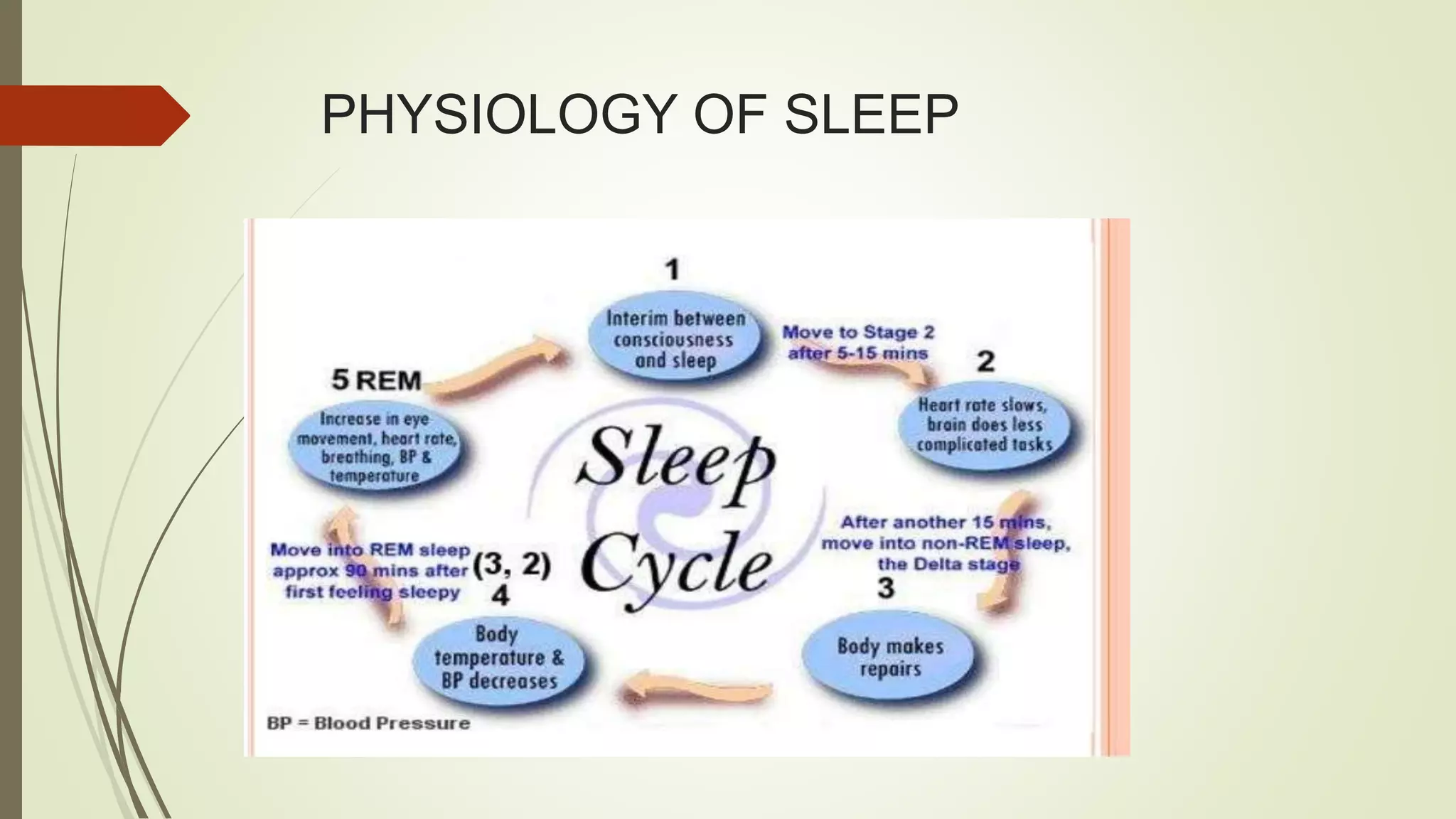 PHYSIOLOGY OF SLEEP

1

Interim between consciousness and sleep

Move to Stage 2 after 5-15 mins

2

Heart rate slows, brain does less complicated tasks

After another 15 mins, move into non-REM sleep, the Delta stage

3

Body makes repairs

4

Body temperature & BP decreases

Move into REM sleep approx 90 mins after first feeling sleepy (3, 2)

5 REM

Increase in eye movement, heart rate, breathing, BP & temperature

Sleep Cycle

BP = Blood Pressure